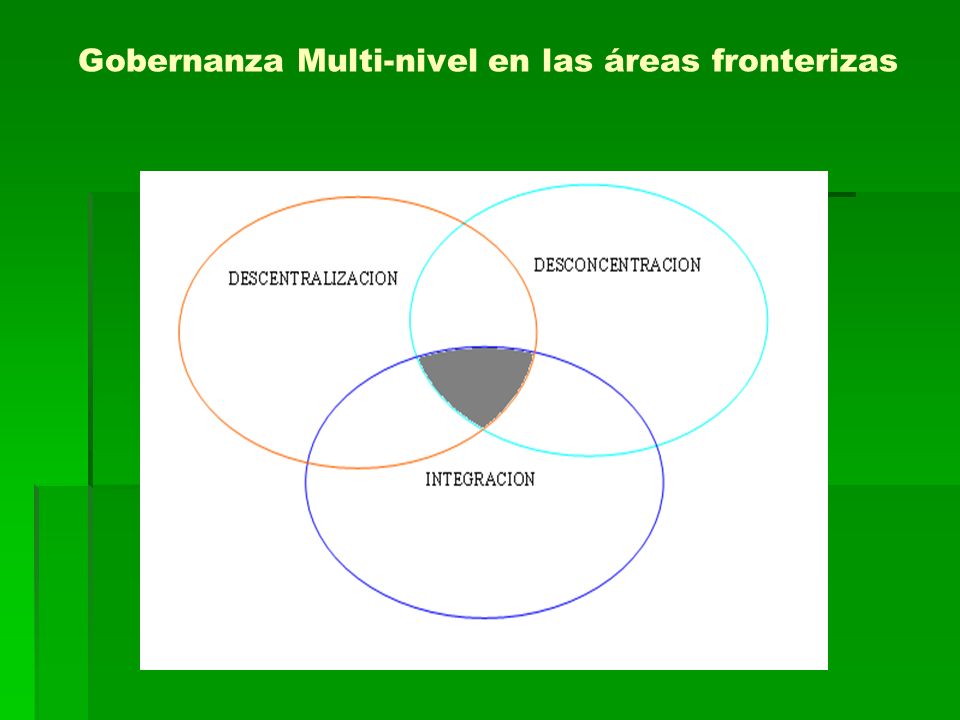 Gobernanza Multi-nivel en las áreas fronterizas

DESCENTRALIZACION

DESCONCENTRACION

INTEGRACION